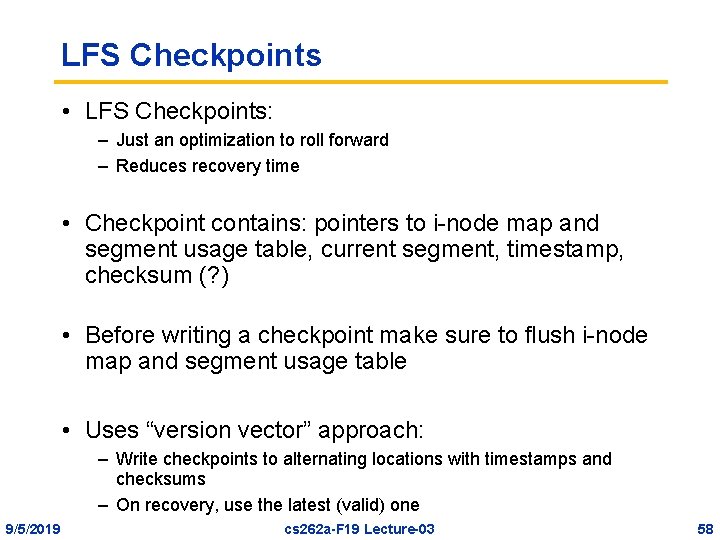 LFS Checkpoints

• LFS Checkpoints:
– Just an optimization to roll forward
– Reduces recovery time

• Checkpoint contains: pointers to i-node map and segment usage table, current segment, timestamp, checksum (?)

• Before writing a checkpoint make sure to flush i-node map and segment usage table

• Uses “version vector” approach:
– Write checkpoints to alternating locations with timestamps and checksums
– On recovery, use the latest (valid) one

9/5/2019 cs262a-F19 Lecture-03 58